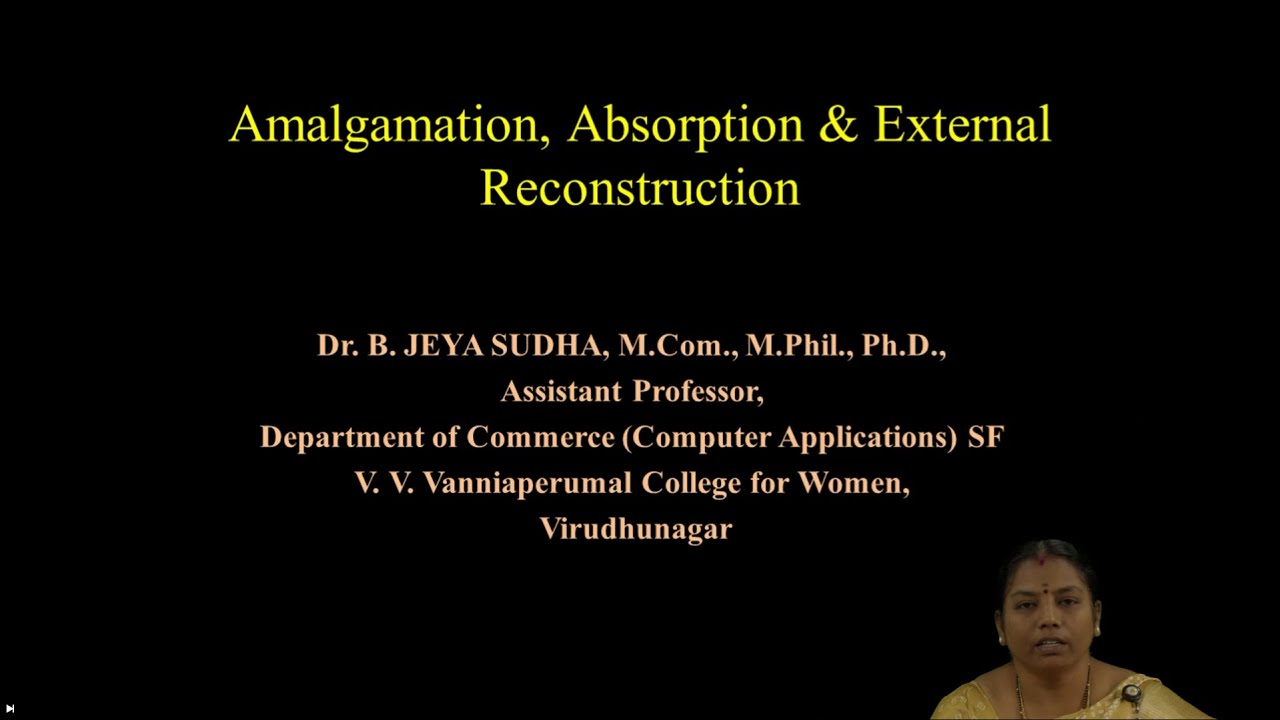 Amalgamation, Absorption & External Reconstruction

Dr. B. JEYA SUDHA, M.Com., M.Phil., Ph.D.,
Assistant Professor,
Department of Commerce (Computer Applications) SF
V. V. Vanniaperumal College for Women,
Virudhunagar